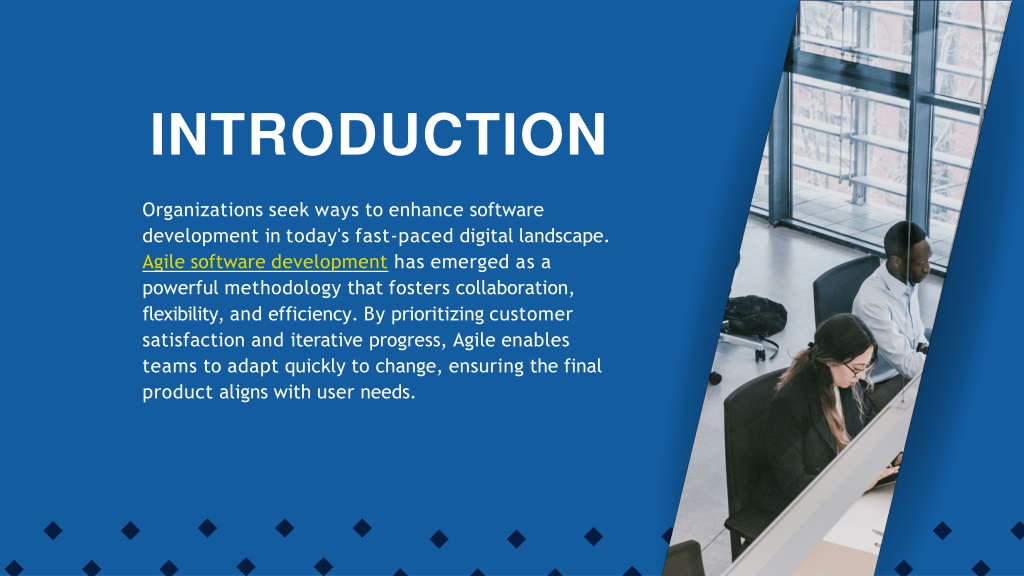 INTRODUCTION

Organizations seek ways to enhance software development in today's fast-paced digital landscape. Agile software development has emerged as a powerful methodology that fosters collaboration, flexibility, and efficiency. By prioritizing customer satisfaction and iterative progress, Agile enables teams to adapt quickly to change, ensuring the final product aligns with user needs.